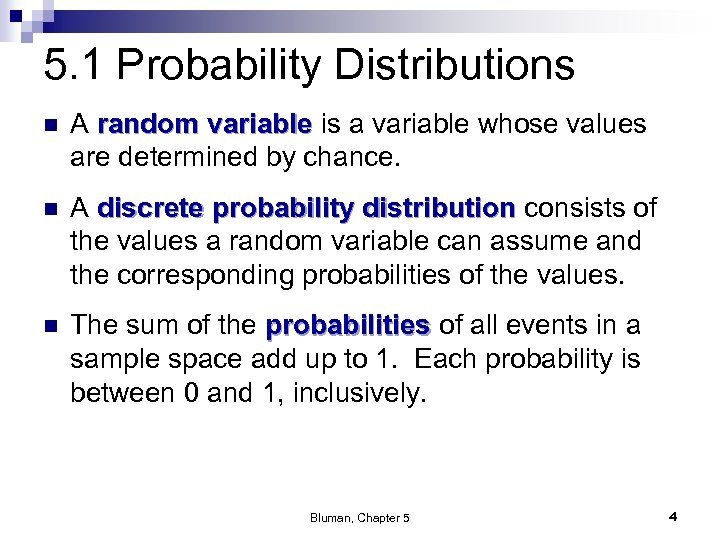 5.1 Probability Distributions

A random variable is a variable whose values are determined by chance.

A discrete probability distribution consists of the values a random variable can assume and the corresponding probabilities of the values.

The sum of the probabilities of all events in a sample space add up to 1. Each probability is between 0 and 1, inclusively.

Bluman, Chapter 5

4